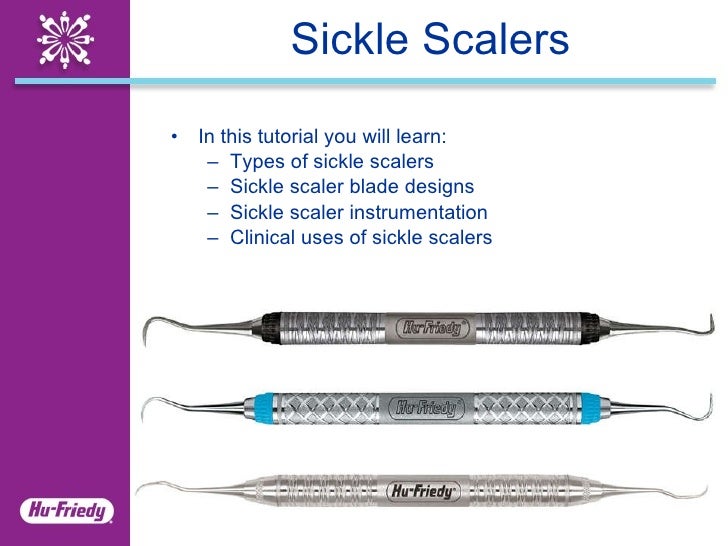 Sickle Scalers

• In this tutorial you will learn:
 – Types of sickle scalers
 – Sickle scaler blade designs
 – Sickle scaler instrumentation
 – Clinical uses of sickle scalers

Hu-Friedy

Hu-Friedy

Hu-Friedy

Hu-Friedy